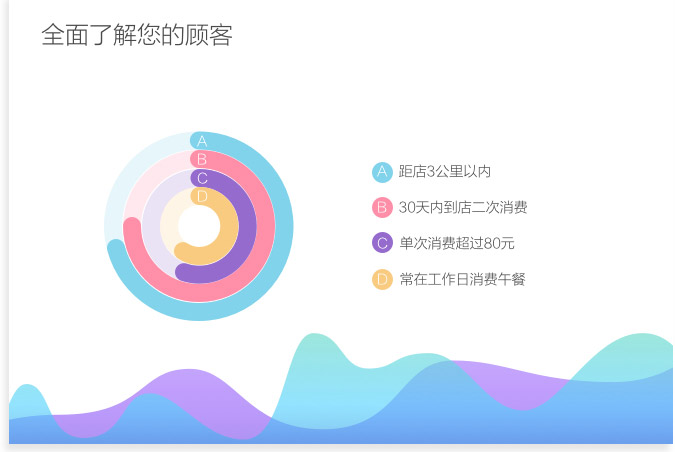 全面了解您的顾客

A
B
C
D

A 距店3公里以内

B 30天内到店二次消费

C 单次消费超过80元

D 常在工作日消费午餐